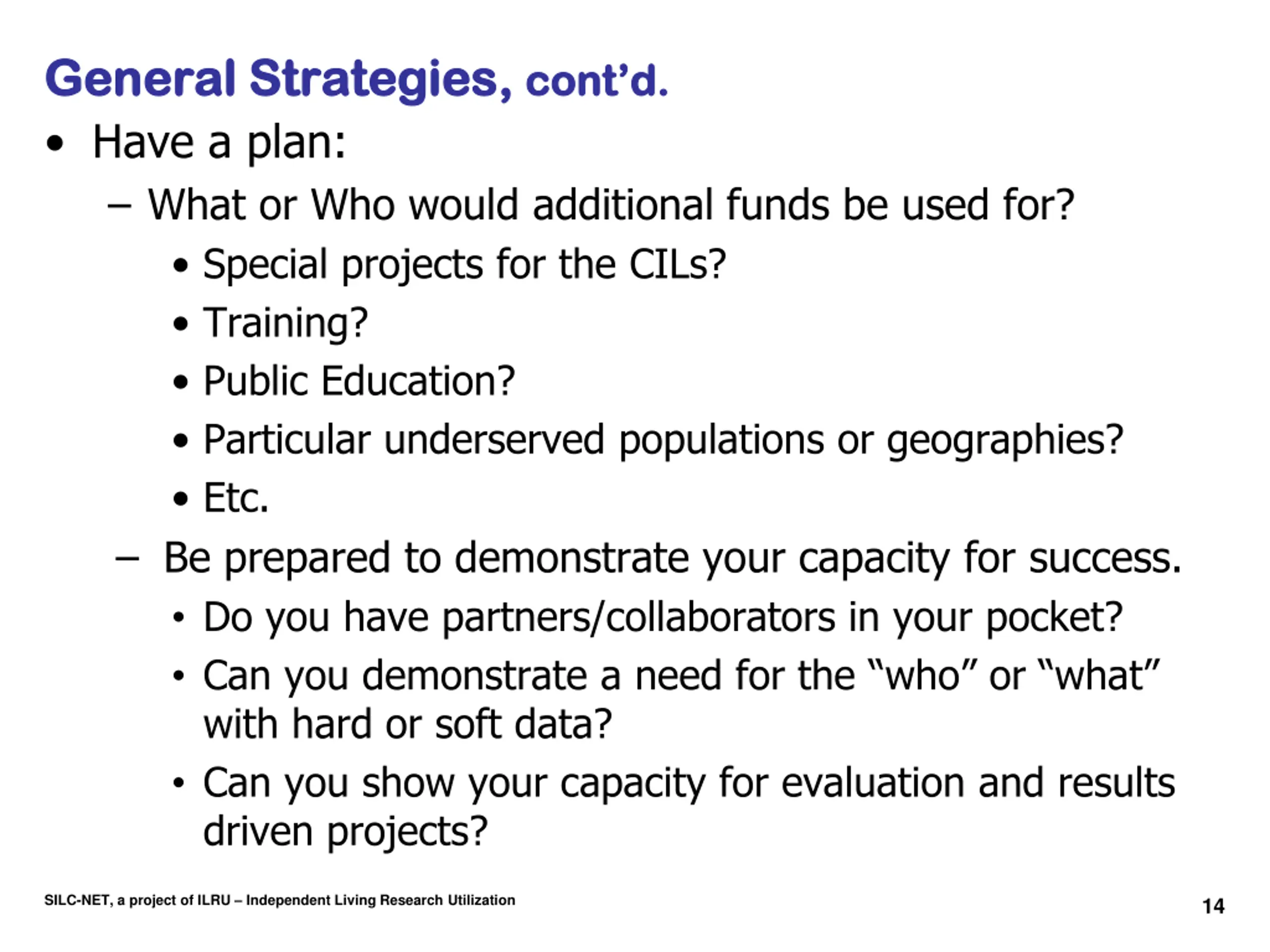 General Strategies, cont’d.

• Have a plan:
– What or Who would additional funds be used for?
• Special projects for the CILs?
• Training?
• Public Education?
• Particular underserved populations or geographies?
• Etc.
– Be prepared to demonstrate your capacity for success.
• Do you have partners/collaborators in your pocket?
• Can you demonstrate a need for the “who” or “what” with hard or soft data?
• Can you show your capacity for evaluation and results driven projects?

SILC-NET, a project of ILRU – Independent Living Research Utilization

14